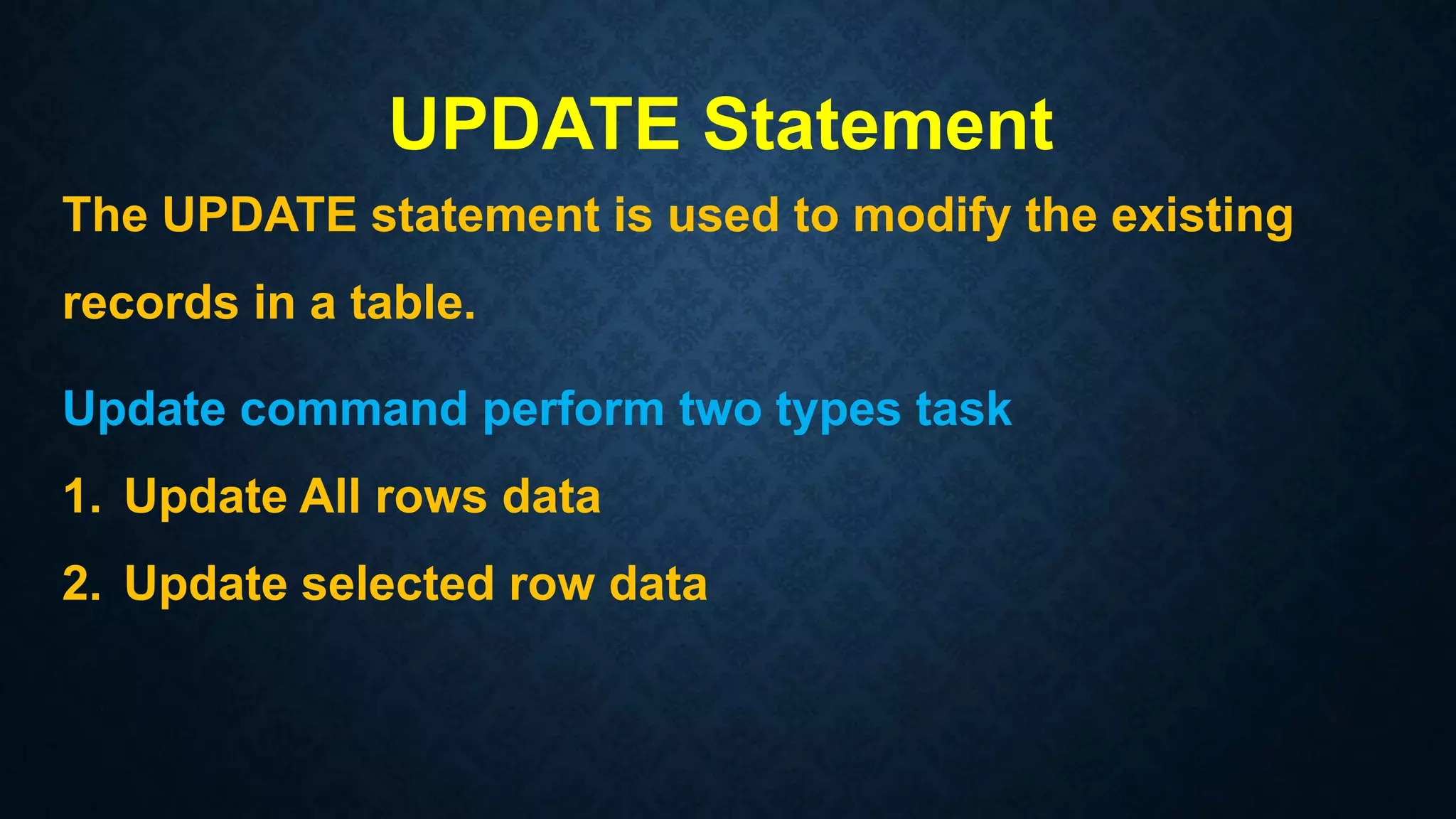 UPDATE Statement

The UPDATE statement is used to modify the existing records in a table.

Update command perform two types task

1. Update All rows data
2. Update selected row data